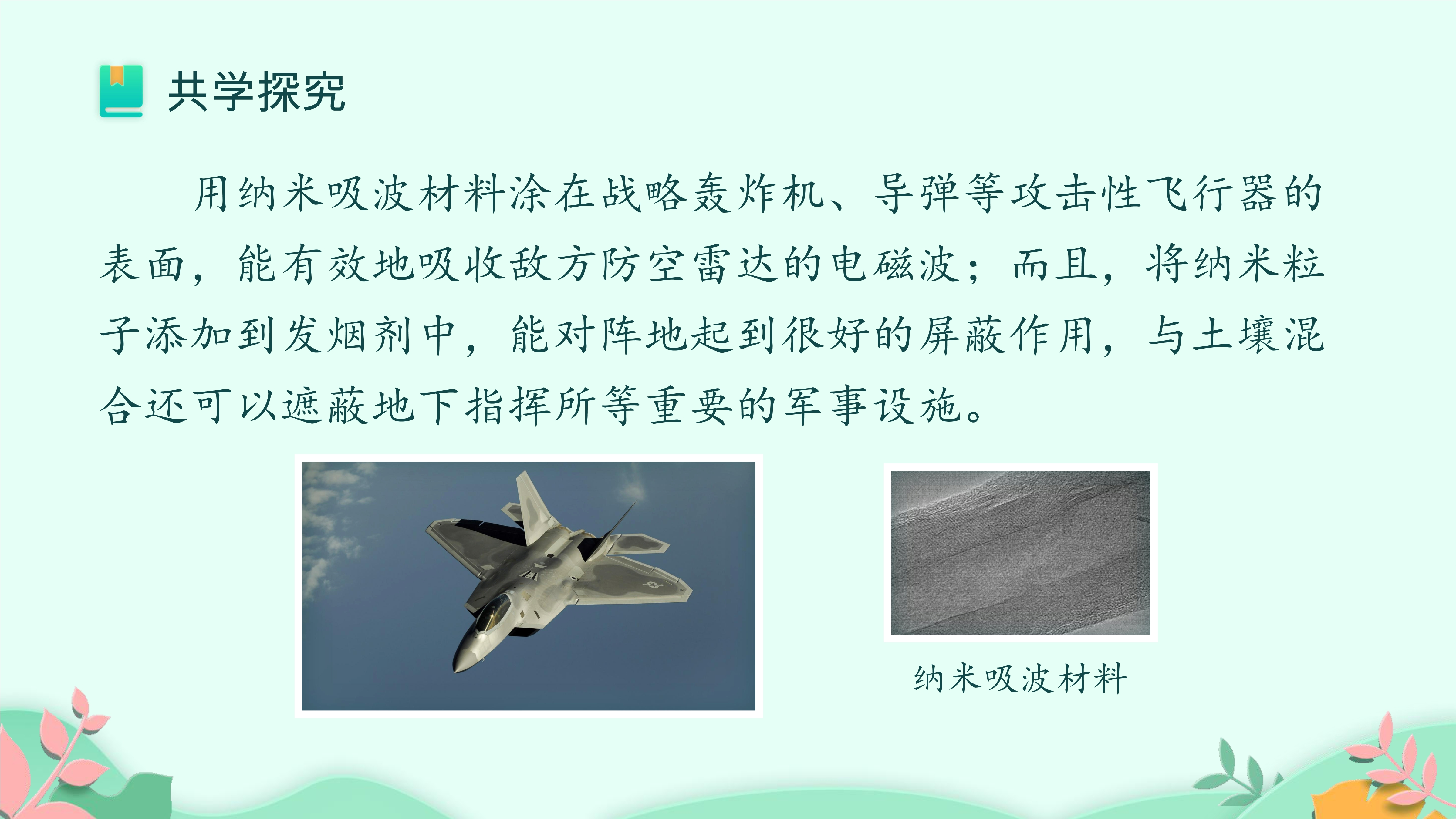 共学探究

用纳米吸波材料涂在战略轰炸机、导弹等攻击性飞行器的表面，能有效地吸收敌方防空雷达的电磁波；而且，将纳米粒子添加到发烟剂中，能对阵地起到很好的屏蔽作用，与土壤混合还可以遮蔽地下指挥所等重要的军事设施。

纳米吸波材料